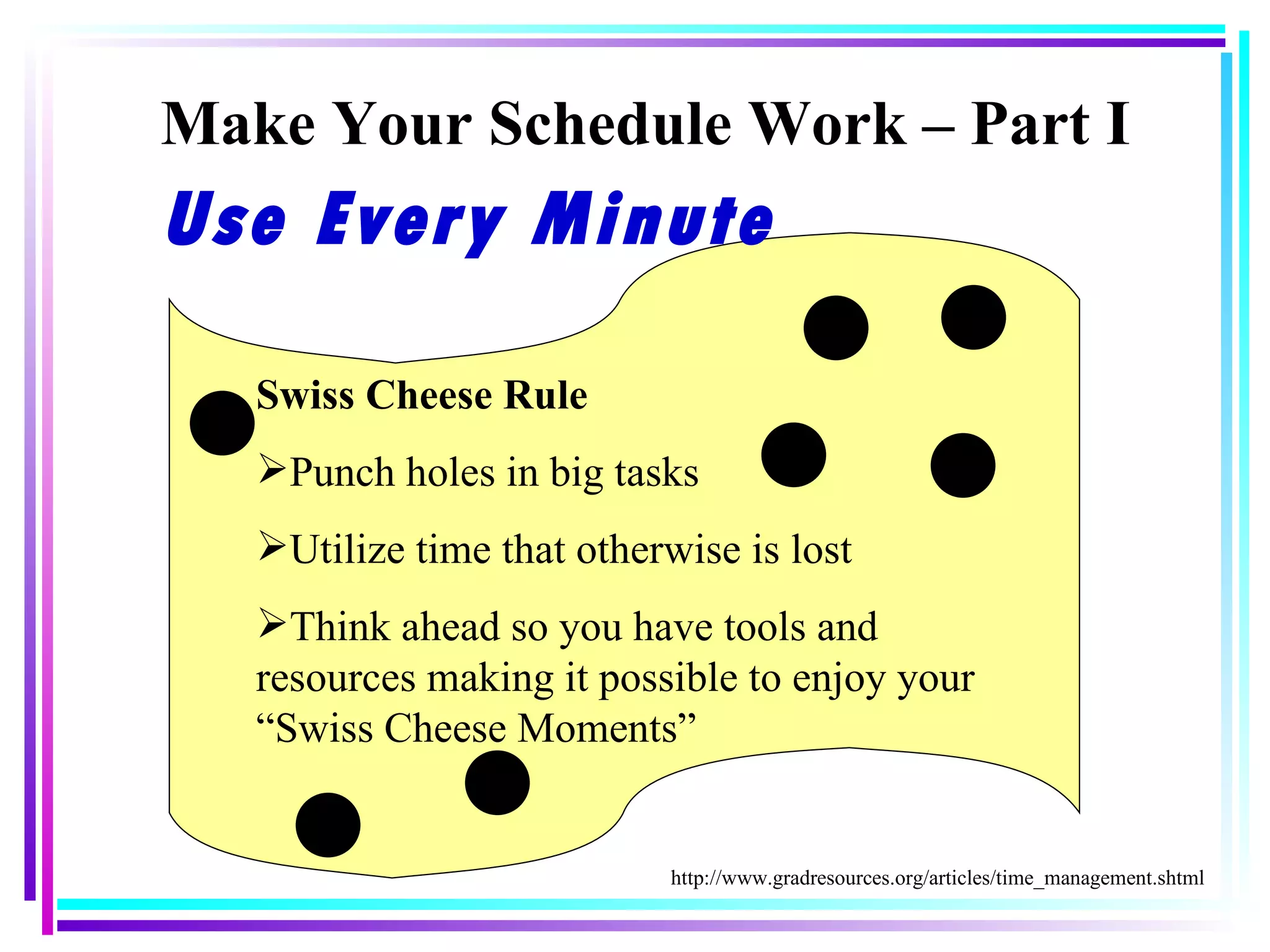 Make Your Schedule Work – Part I

Use Every Minute

Swiss Cheese Rule

➢Punch holes in big tasks

➢Utilize time that otherwise is lost

➢Think ahead so you have tools and resources making it possible to enjoy your “Swiss Cheese Moments”

http://www.gradresources.org/articles/time_management.shtml